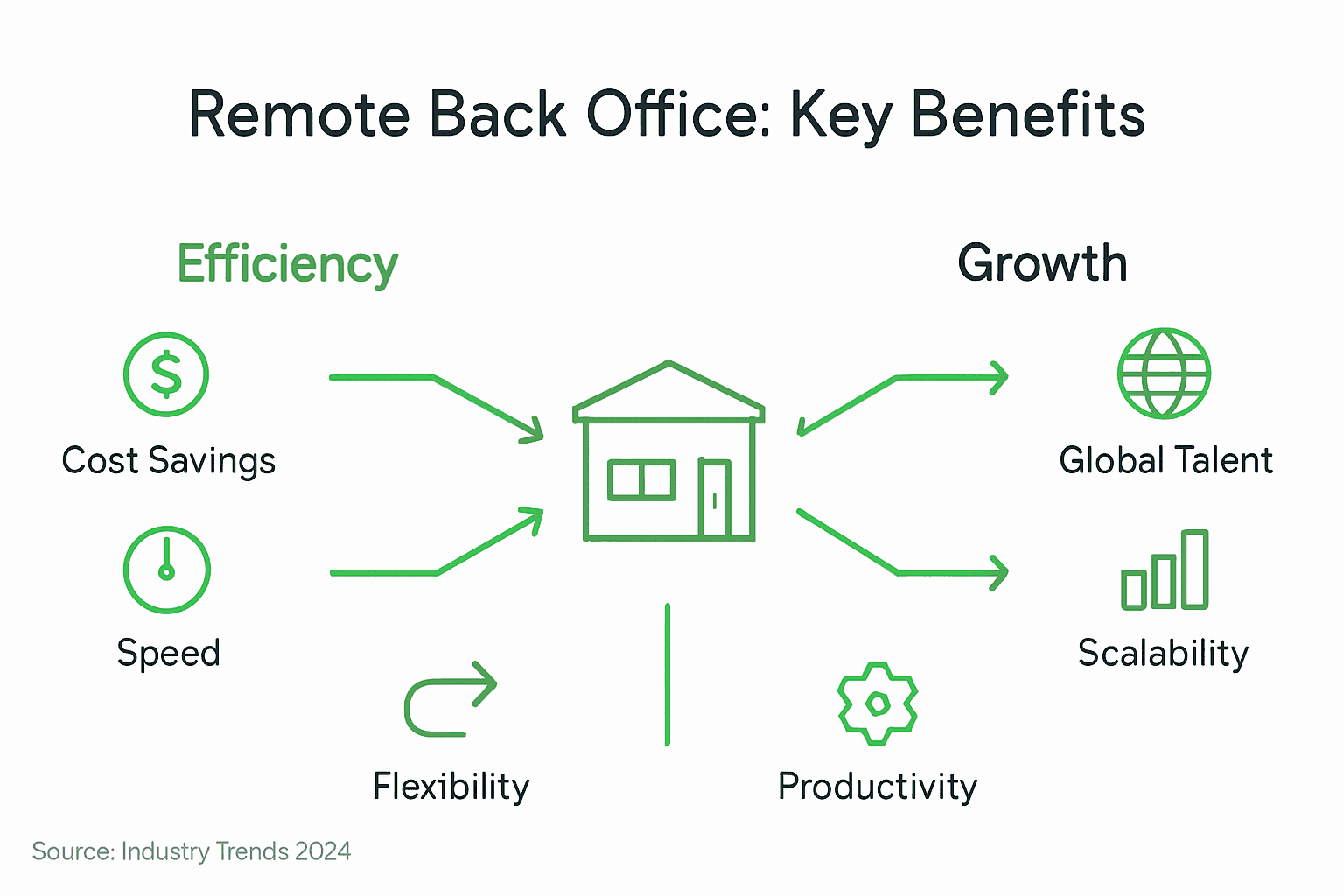 Remote Back Office: Key Benefits

Efficiency

$

Cost Savings

Speed

Growth

Global Talent

Scalability

Flexibility

Productivity

Source: Industry Trends 2024